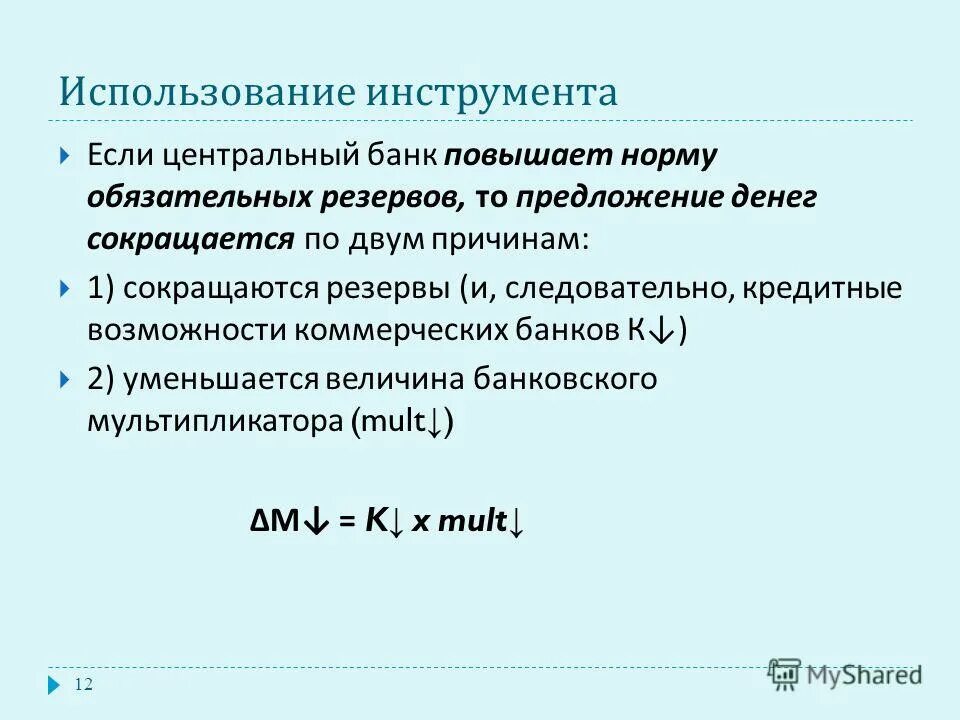 Использование инструмента

Если центральный банк повышает норму обязательных резервов, то предложение денег сокращается по двум причинам:

1) сокращаются резервы (и, следовательно, кредитные возможности коммерческих банков К↓)

2) уменьшается величина банковского мультипликатора (mult↓)

$\Delta M\downarrow = K\downarrow \times mult\downarrow$

12

MyShared